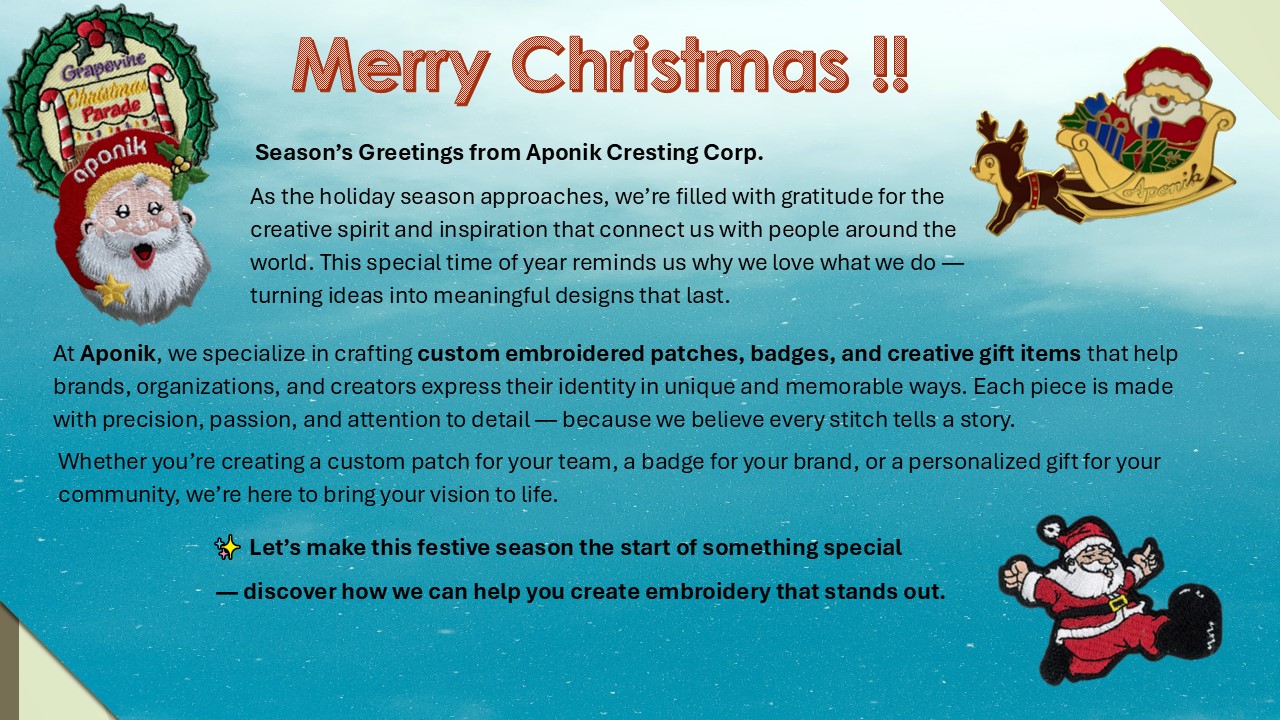 Grapevine Christmas Parade

aponik

Merry Christmas !!

Aponik

Season's Greetings from Aponik Cresting Corp.

As the holiday season approaches, we're filled with gratitude for the creative spirit and inspiration that connect us with people around the world. This special time of year reminds us why we love what we do — turning ideas into meaningful designs that last.

At Aponik, we specialize in crafting custom embroidered patches, badges, and creative gift items that help brands, organizations, and creators express their identity in unique and memorable ways. Each piece is made with precision, passion, and attention to detail — because we believe every stitch tells a story.

Whether you're creating a custom patch for your team, a badge for your brand, or a personalized gift for your community, we're here to bring your vision to life.

✨ Let's make this festive season the start of something special

— discover how we can help you create embroidery that stands out.